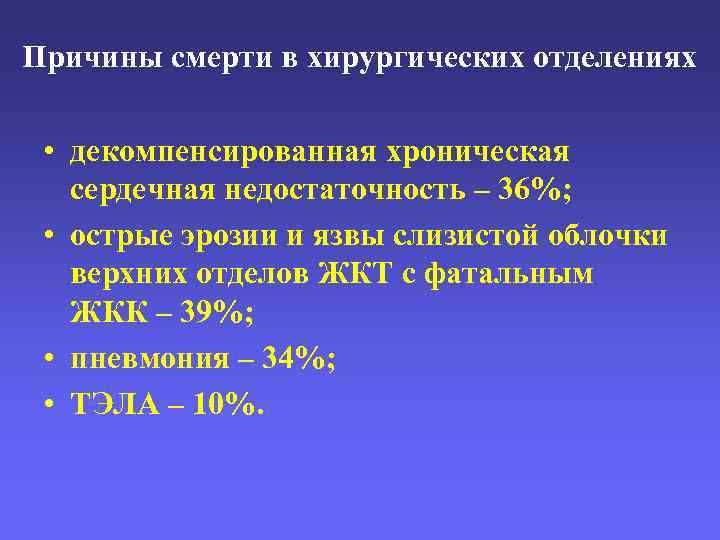 Причины смерти в хирургических отделениях

• декомпенсированная хроническая сердечная недостаточность – 36%;
• острые эрозии и язвы слизистой облочки верхних отделов ЖКТ с фатальным ЖКК – 39%;
• пневмония – 34%;
• ТЭЛА – 10%.